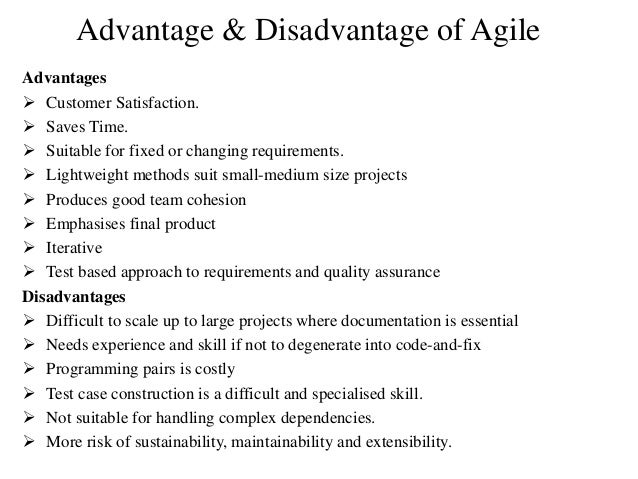 Advantage & Disadvantage of Agile

Advantages
➢ Customer Satisfaction.
➢ Saves Time.
➢ Suitable for fixed or changing requirements.
➢ Lightweight methods suit small-medium size projects
➢ Produces good team cohesion
➢ Emphasises final product
➢ Iterative
➢ Test based approach to requirements and quality assurance

Disadvantages
➢ Difficult to scale up to large projects where documentation is essential
➢ Needs experience and skill if not to degenerate into code-and-fix
➢ Programming pairs is costly
➢ Test case construction is a difficult and specialised skill.
➢ Not suitable for handling complex dependencies.
➢ More risk of sustainability, maintainability and extensibility.